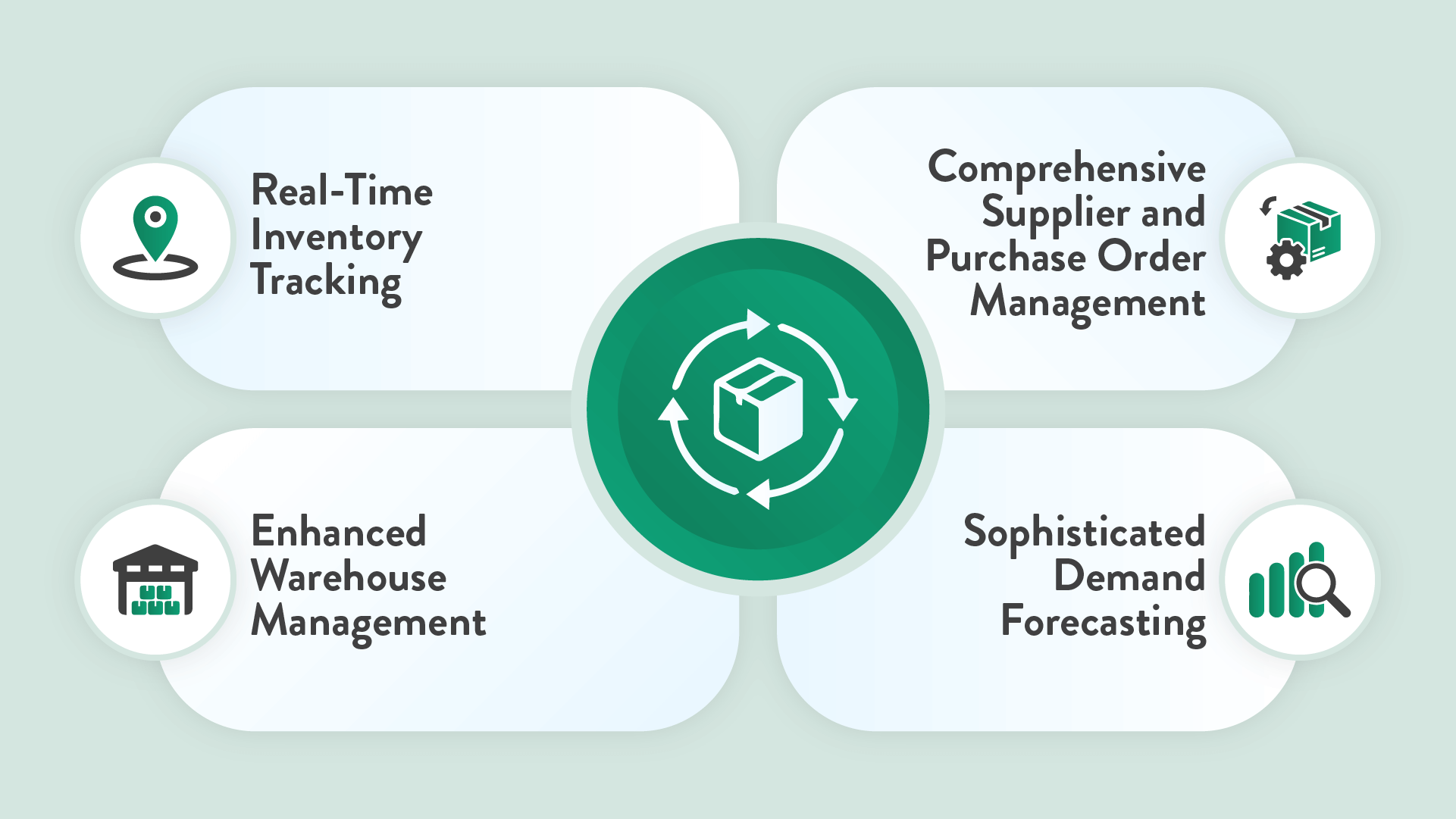 Real-Time Inventory Tracking

Comprehensive Supplier and Purchase Order Management

Enhanced Warehouse Management

Sophisticated Demand Forecasting